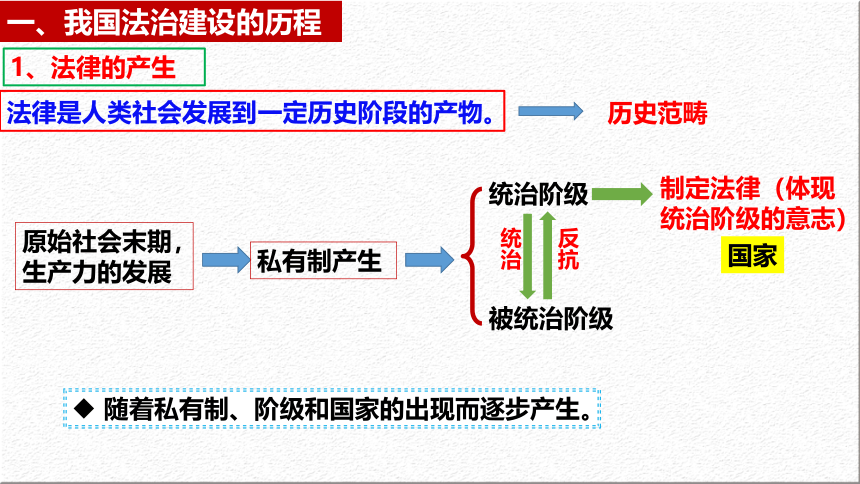 一、我国法治建设的历程

1、法律的产生

法律是人类社会发展到一定历史阶段的产物。

历史范畴

原始社会末期，生产力的发展

私有制产生

统治阶级

统治

反抗

被统治阶级

制定法律（体现统治阶级的意志）

国家

◆ 随着私有制、阶级和国家的出现而逐步产生。